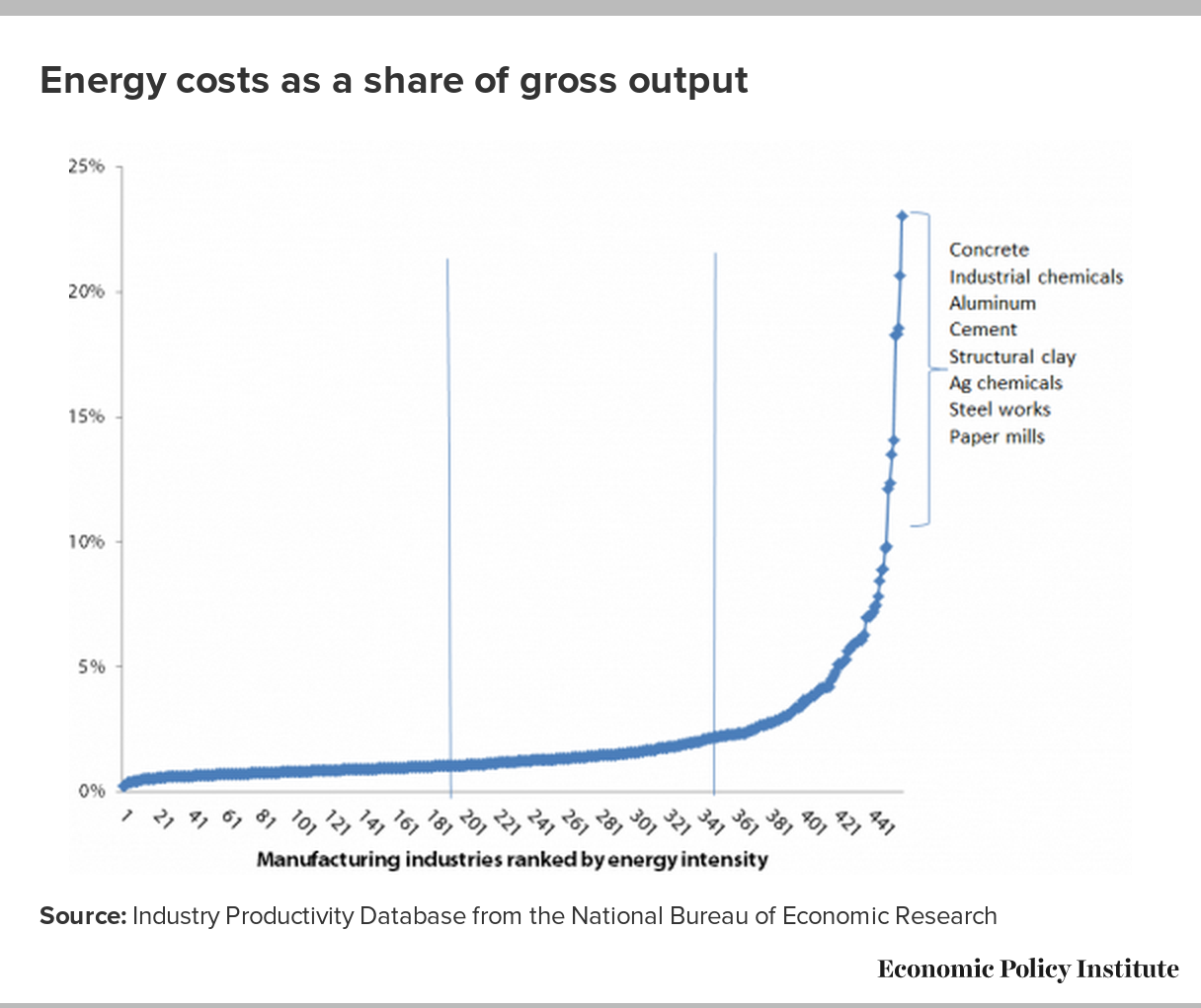 Energy costs as a share of gross output

25%
20%
15%
10%
5%
0%

Concrete
Industrial chemicals
Aluminum
Cement
Structural clay
Ag chemicals
Steel works
Paper mills

1 21 41 61 81 101 121 141 161 181 201 221 241 261 281 301 321 341 361 381 401 421 441

Manufacturing industries ranked by energy intensity

Source: Industry Productivity Database from the National Bureau of Economic Research

Economic Policy Institute